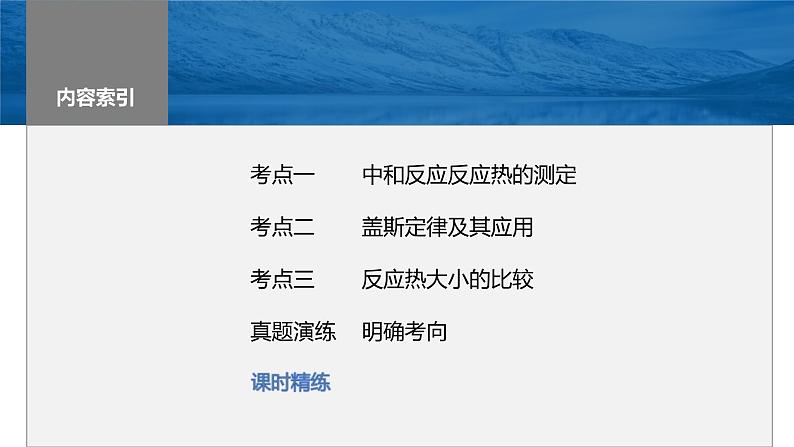 内容索引

考点一　中和反应反应热的测定

考点二　盖斯定律及其应用

考点三　反应热大小的比较

真题演练　明确考向

课时精练